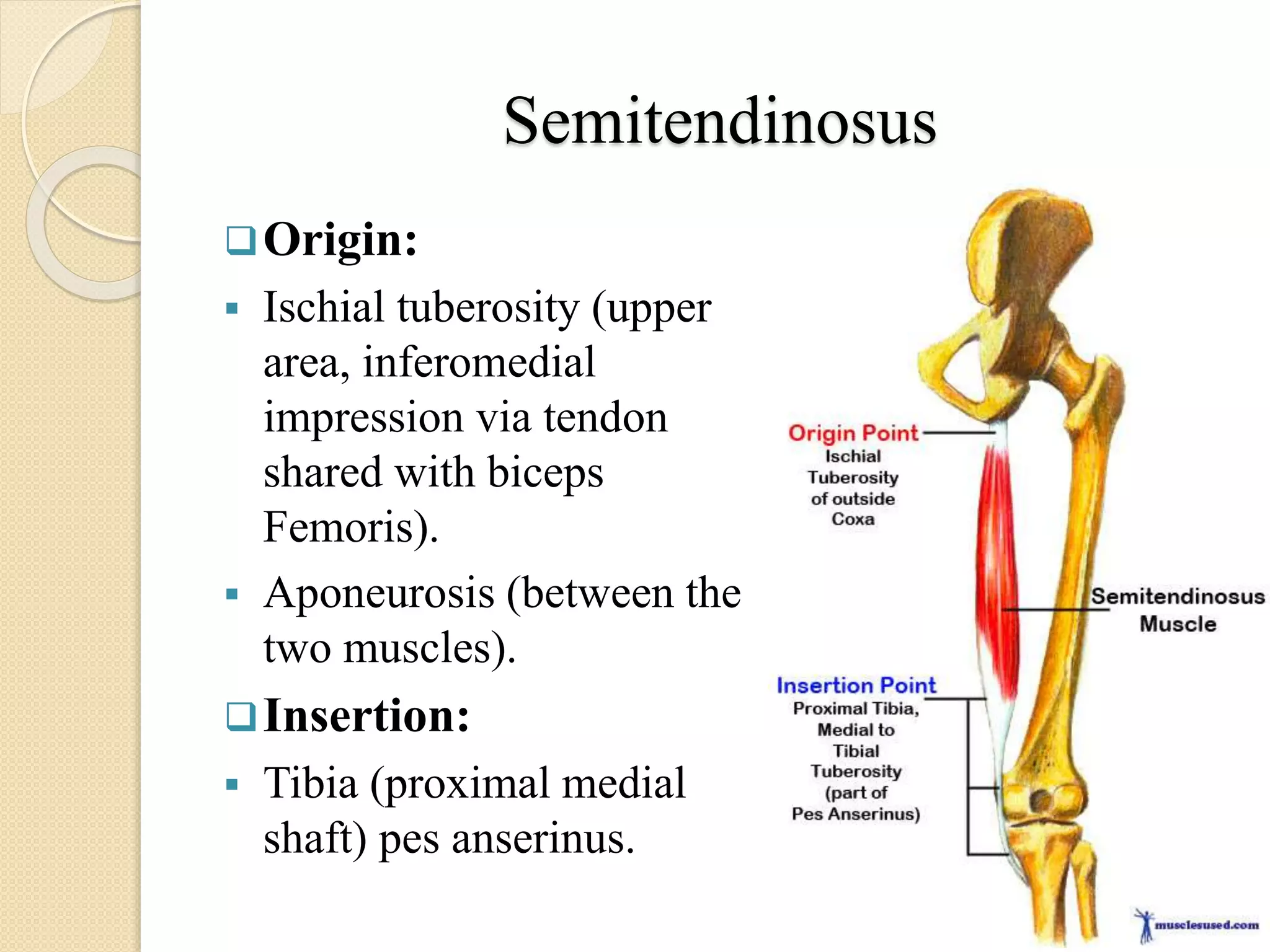 Semitendinosus

❑ Origin:

▪ Ischial tuberosity (upper area, inferomedial impression via tendon shared with biceps Femoris).

▪ Aponeurosis (between the two muscles).

❑ Insertion:

▪ Tibia (proximal medial shaft) pes anserinus.

Origin Point
Ischial Tuberosity of outside Coxa

Semitendinosus Muscle

Insertion Point
Proximal Tibia, Medial to Tibial Tuberosity (part of Pes Anserinus)

musclesused.com